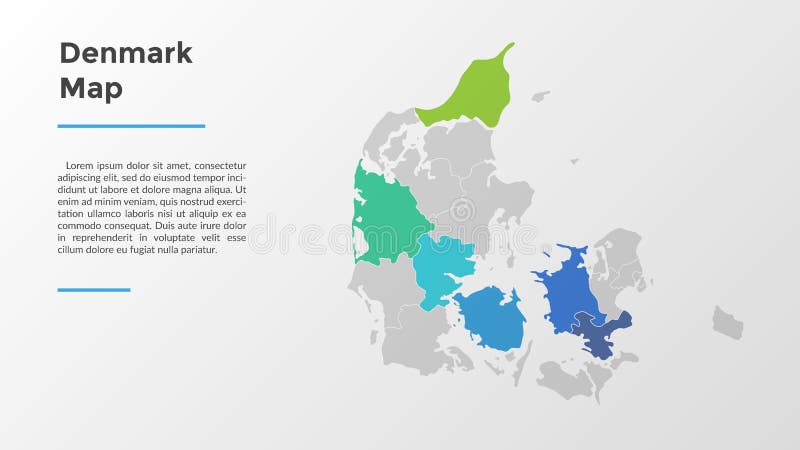 Denmark
Map

Lorem ipsum dolor sit amet, consectetur adipiscing elit, sed do eiusmod tempor incididunt ut labore et dolore magna aliqua. Ut enim ad minim veniam, quis nostrud exercitation ullamco laboris nisi ut aliquip ex ea commodo consequat. Duis aute irure dolor in reprehenderit in voluptate velit esse cillum dolore eu fugiat nulla pariatur.

dreamstime